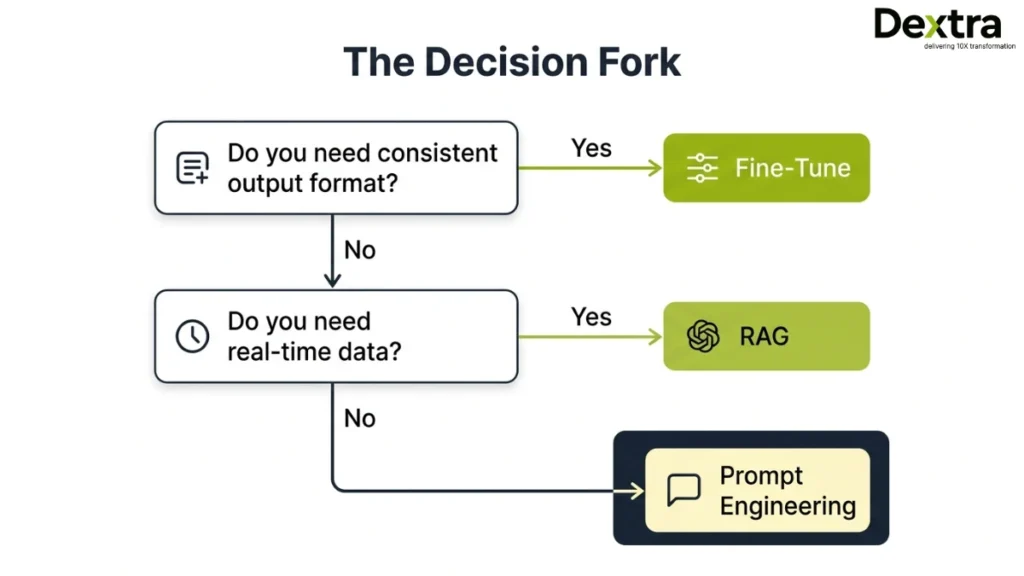 Dextra
delivering 10X transformation

The Decision Fork

Do you need consistent output format?

Yes

Fine-Tune

No

Do you need real-time data?

Yes

RAG

No

Prompt Engineering